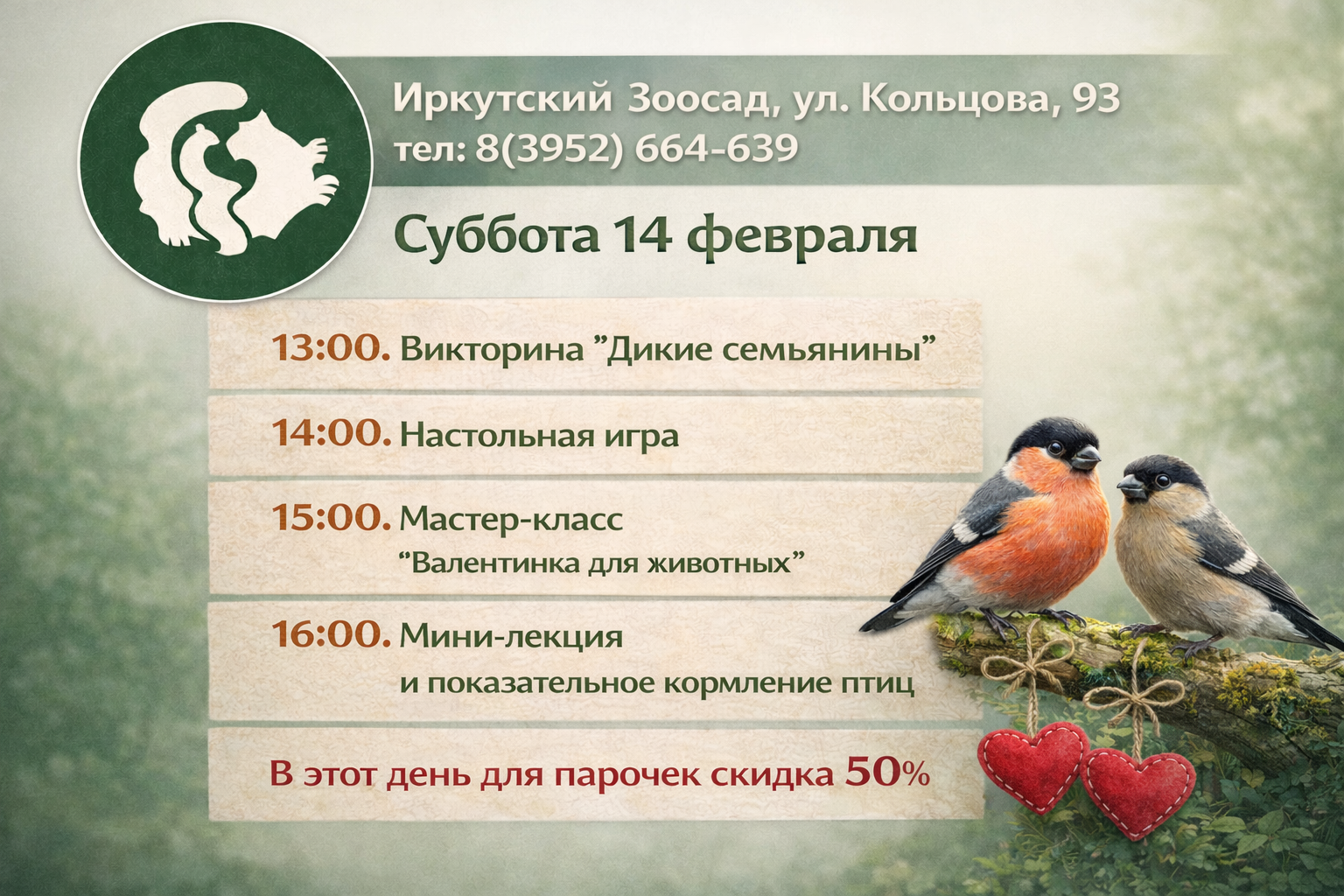 Иркутский Зоосад, ул. Кольцова, 93
тел: 8(3952) 664-639

Суббота 14 февраля

13:00. Викторина "Дикие семьянины"

14:00. Настольная игра

15:00. Мастер-класс "Валентинка для животных"

16:00. Мини-лекция и показательное кормление птиц

В этот день для парочек скидка 50%